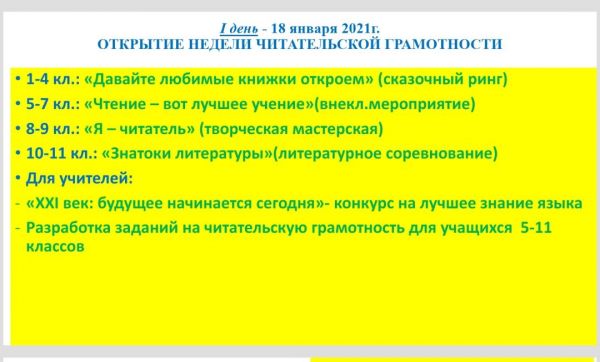 I день - 18 января 2021г.
ОТКРЫТИЕ НЕДЕЛИ ЧИТАТЕЛЬСКОЙ ГРАМОТНОСТИ

• 1-4 кл.: «Давайте любимые книжки откроем» (сказочный ринг)
• 5-7 кл.: «Чтение – вот лучшее учение»(внекл.мероприятие)
• 8-9 кл.: «Я – читатель» (творческая мастерская)
• 10-11 кл.: «Знатоки литературы»(литературное соревнование)
• Для учителей:
- «XXI век: будущее начинается сегодня»- конкурс на лучшее знание языка
- Разработка заданий на читательскую грамотность для учащихся 5-11 классов